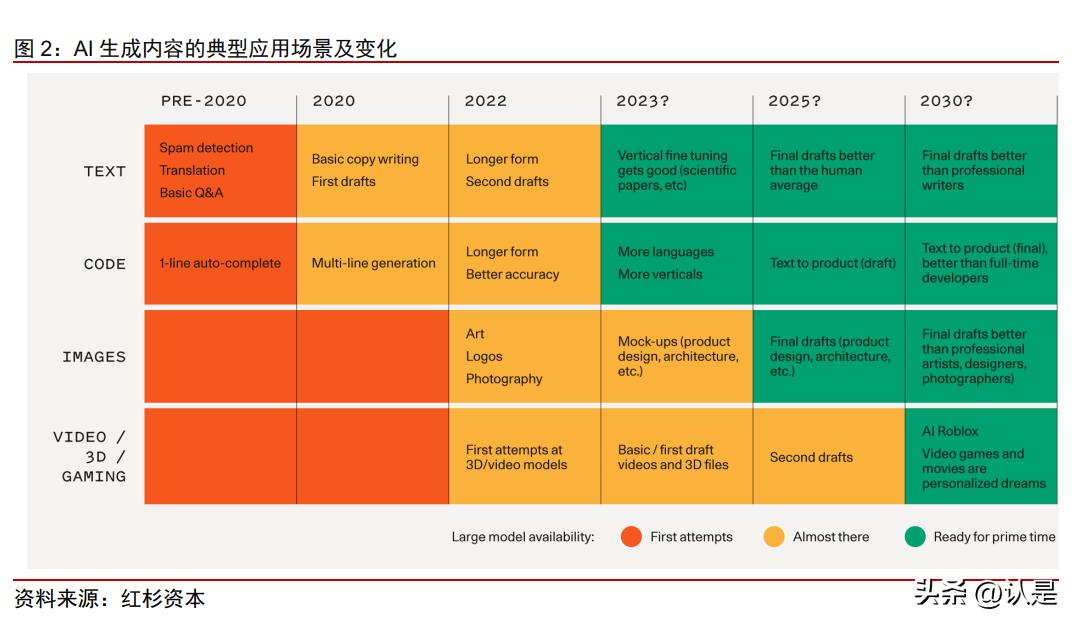 图 2：AI 生成内容的典型应用场景及变化

| | PRE-2020 | 2020 | 2022 | 2023? | 2025? | 2030? |
|---|---|---|---|---|---|---|
| TEXT | Spam detection Translation Basic Q&A | Basic copy writing First drafts | Longer form Second drafts | Vertical fine tuning gets good (scientific papers, etc) | Final drafts better than the human average | Final drafts better than professional writers |
| CODE | 1-line auto-complete | Multi-line generation | Longer form Better accuracy | More languages More verticals | Text to product (draft) | Text to product (final), better than full-time developers |
| IMAGES | | | Art Logos Photography | Mock-ups (product design, architecture, etc.) | Final drafts (product design, architecture, etc.) | Final drafts better than professional artists, designers, photographers) |
| VIDEO / 3D / GAMING | | | First attempts at 3D/video models | Basic / first draft videos and 3D files | Second drafts | AI Roblox Video games and movies are personalized dreams |

Large model availability: First attempts Almost there Ready for prime time

资料来源：红杉资本

头条 @认是